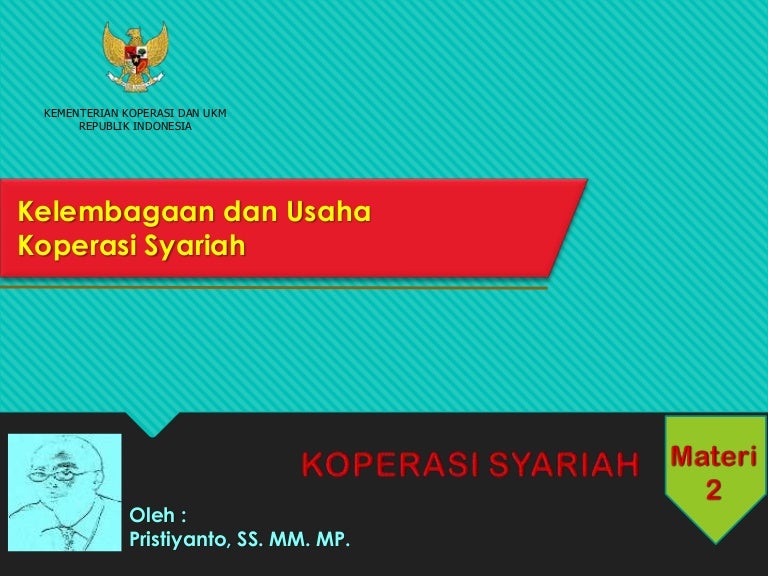 KEMENTERIAN KOPERASI DAN UKM
REPUBLIK INDONESIA

Kelembagaan dan Usaha
Koperasi Syariah

KOPERASI SYARIAH

Materi
2

Oleh :
Pristiyanto, SS. MM. MP.